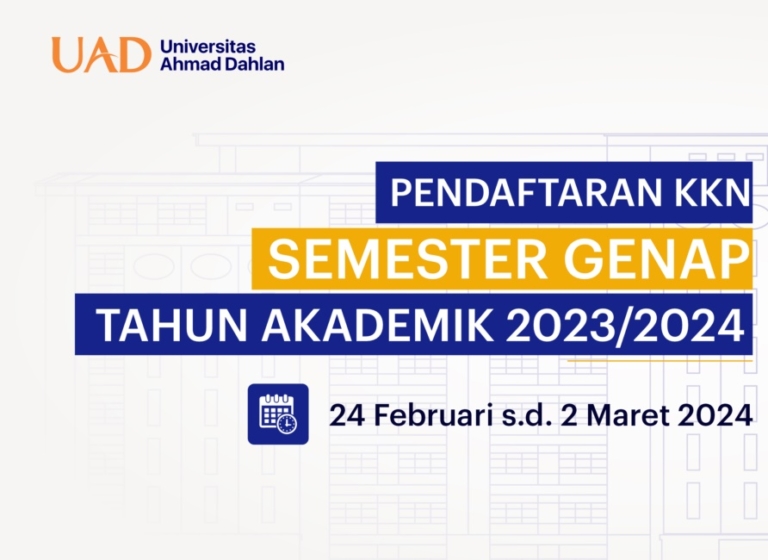 UAD Universitas Ahmad Dahlan

PENDAFTARAN KKN
SEMESTER GENAP
TAHUN AKADEMIK 2023/2024

24 Februari s.d. 2 Maret 2024